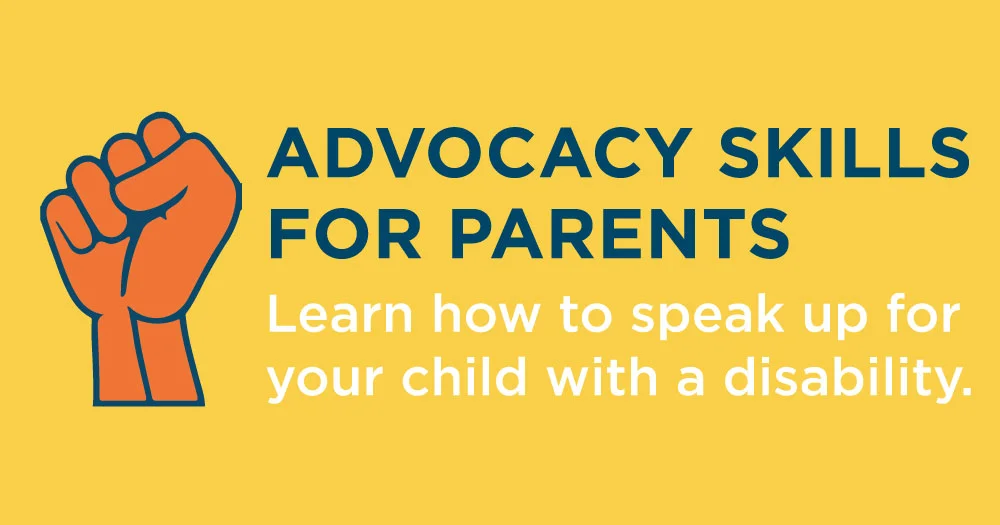 ADVOCACY SKILLS FOR PARENTS

Learn how to speak up for your child with a disability.